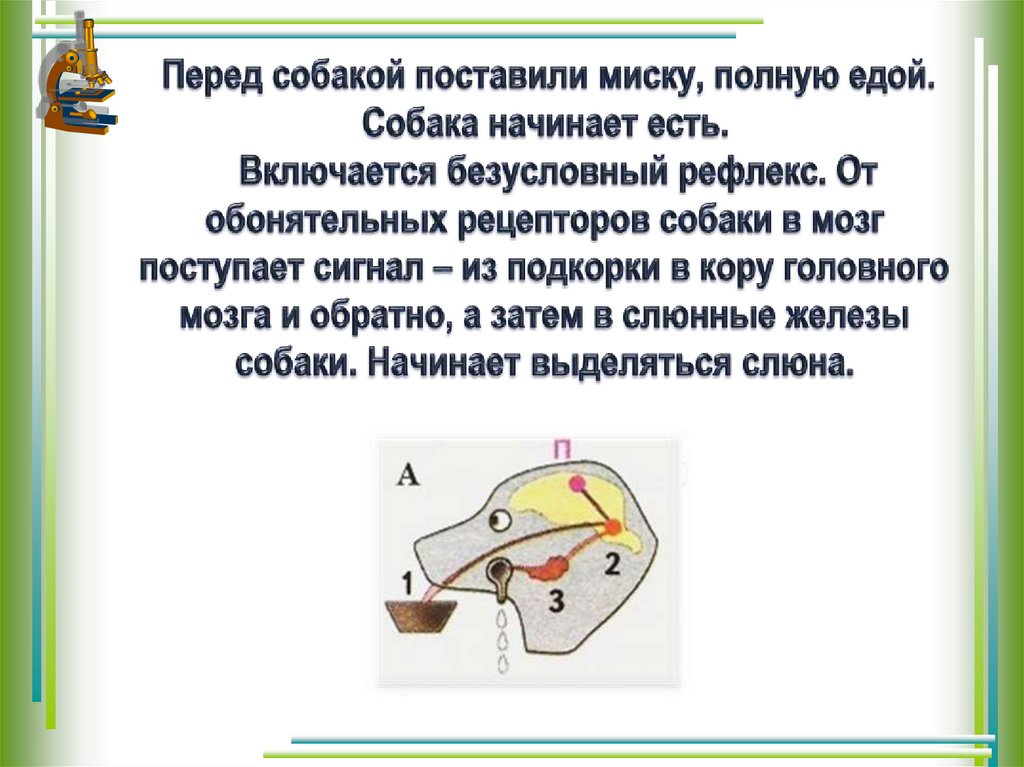 Перед собакой поставили миску, полную едой. Собака начинает есть.
Включается безусловный рефлекс. От обонятельных рецепторов собаки в мозг поступает сигнал – из подкорки в кору головного мозга и обратно, а затем в слюнные железы собаки. Начинает выделяться слюна.

А
П
1
2
3